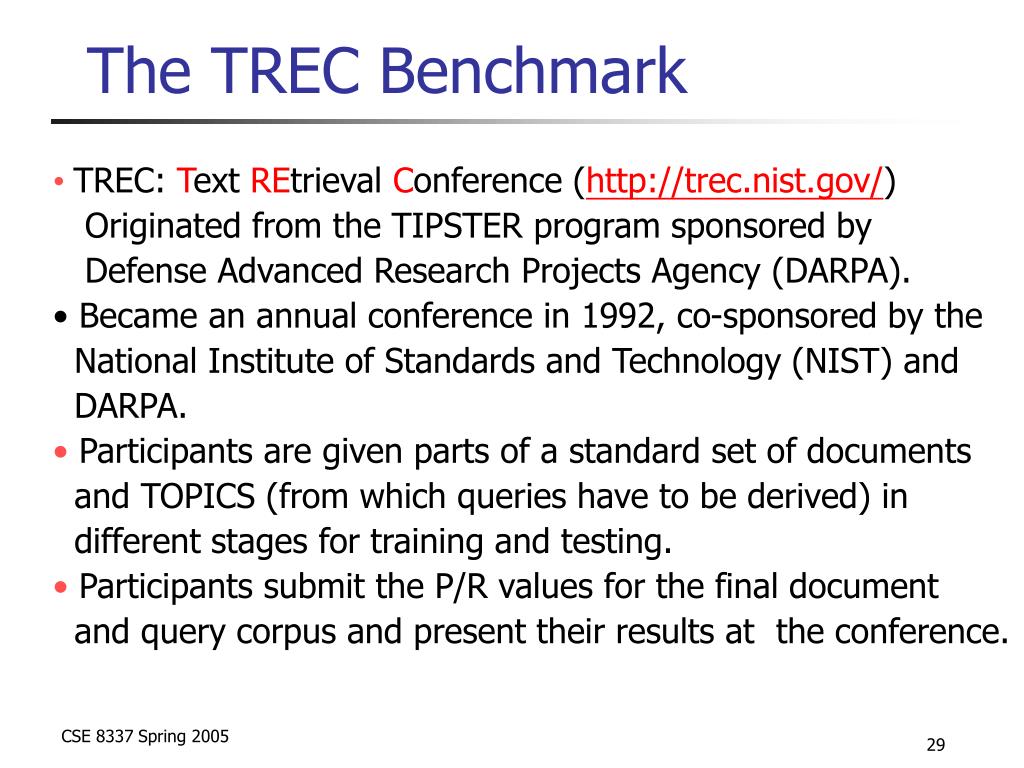 The TREC Benchmark

• TREC: Text REtrieval Conference (http://trec.nist.gov/) Originated from the TIPSTER program sponsored by Defense Advanced Research Projects Agency (DARPA).

• Became an annual conference in 1992, co-sponsored by the National Institute of Standards and Technology (NIST) and DARPA.

• Participants are given parts of a standard set of documents and TOPICS (from which queries have to be derived) in different stages for training and testing.

• Participants submit the P/R values for the final document and query corpus and present their results at the conference.

CSE 8337 Spring 2005

29